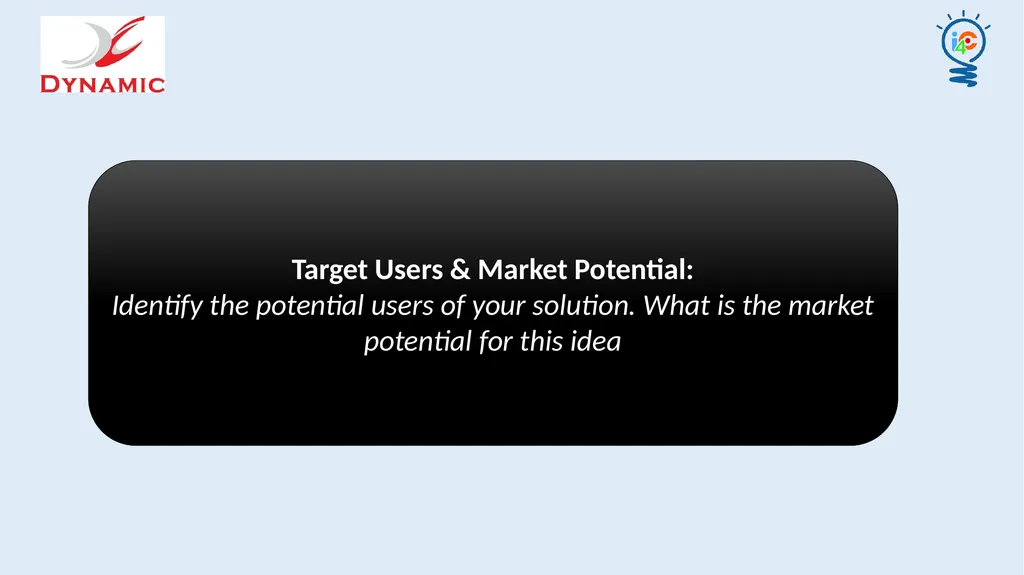 DYNAMIC

i4C

Target Users & Market Potential:
Identify the potential users of your solution. What is the market potential for this idea